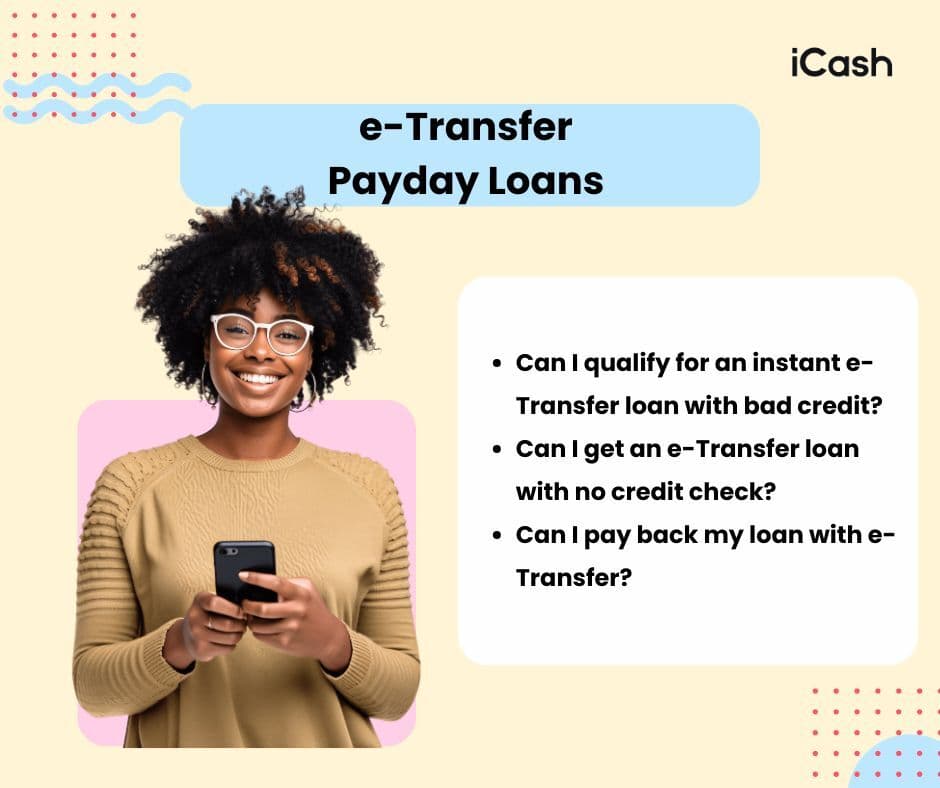 iCash

e-Transfer
Payday Loans

- Can I qualify for an instant e-Transfer loan with bad credit?
- Can I get an e-Transfer loan with no credit check?
- Can I pay back my loan with e-Transfer?